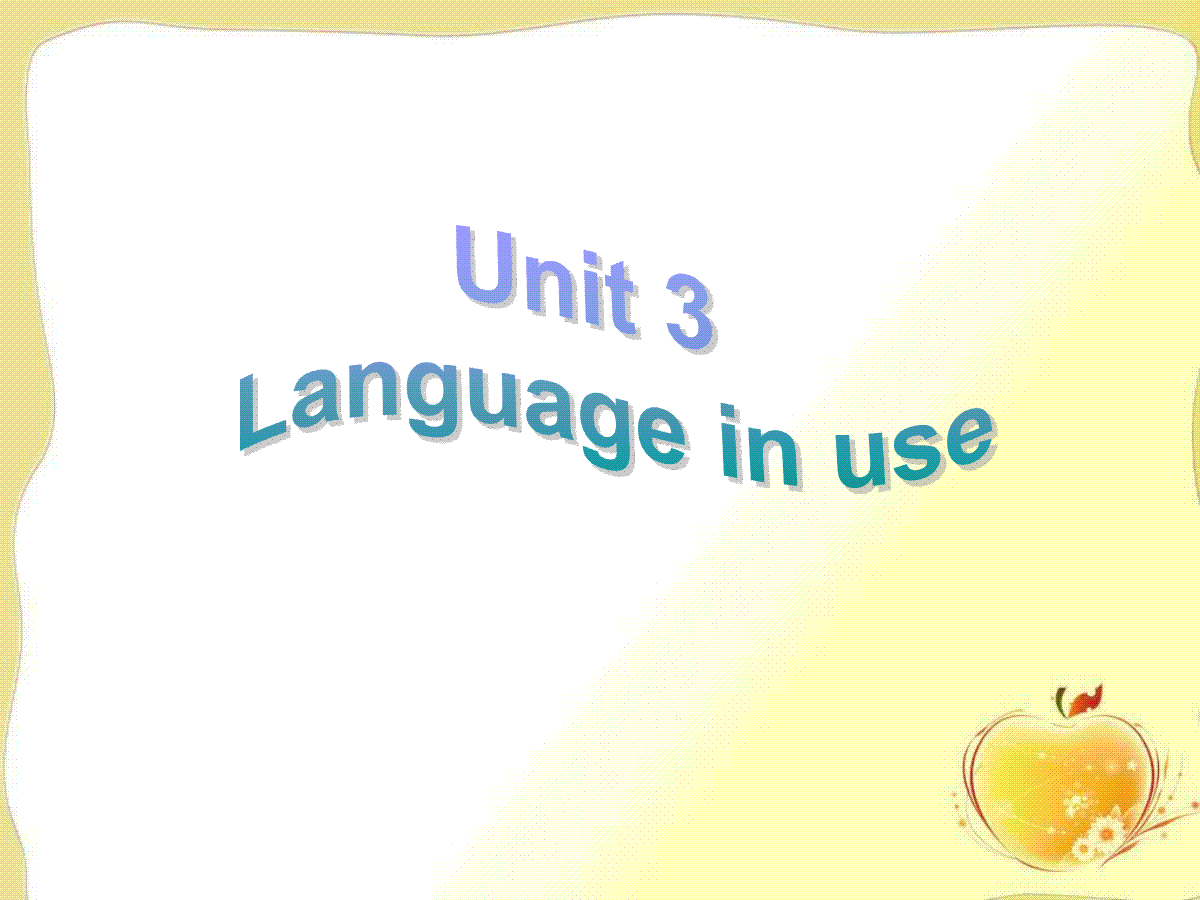 Unit 3
Language in use